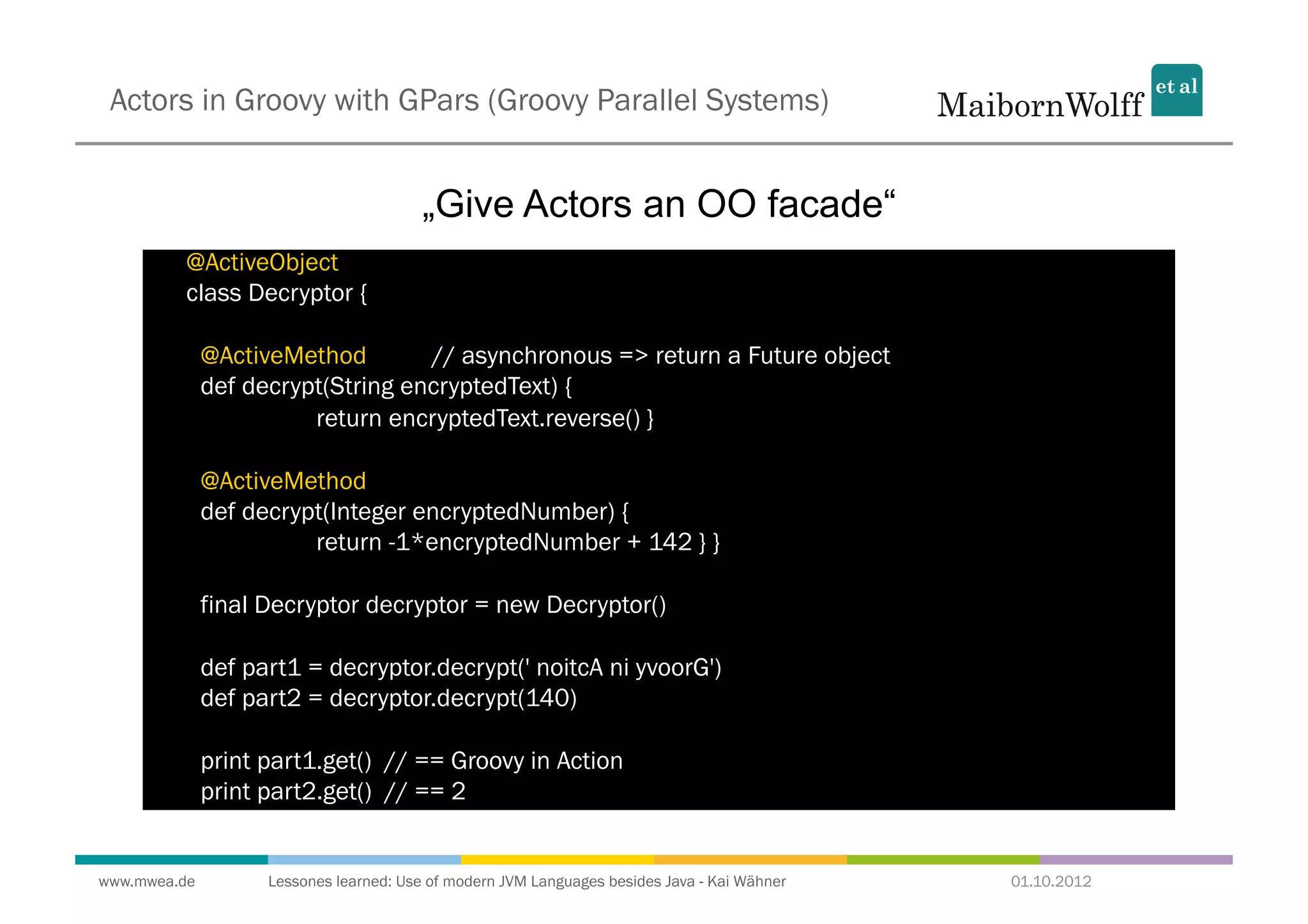 Actors in Groovy with GPars (Groovy Parallel Systems)

MaibornWolff et al

„Give Actors an OO facade“

@ActiveObject
class Decryptor {

@ActiveMethod // asynchronous => return a Future object
def decrypt(String encryptedText) {
return encryptedText.reverse() }

@ActiveMethod
def decrypt(Integer encryptedNumber) {
return -1*encryptedNumber + 142 } }

final Decryptor decryptor = new Decryptor()

def part1 = decryptor.decrypt(' noitcA ni yvoorG')
def part2 = decryptor.decrypt(140)

print part1.get() // == Groovy in Action
print part2.get() // == 2

www.mwea.de Lessones learned: Use of modern JVM Languages besides Java - Kai Wähner 01.10.2012